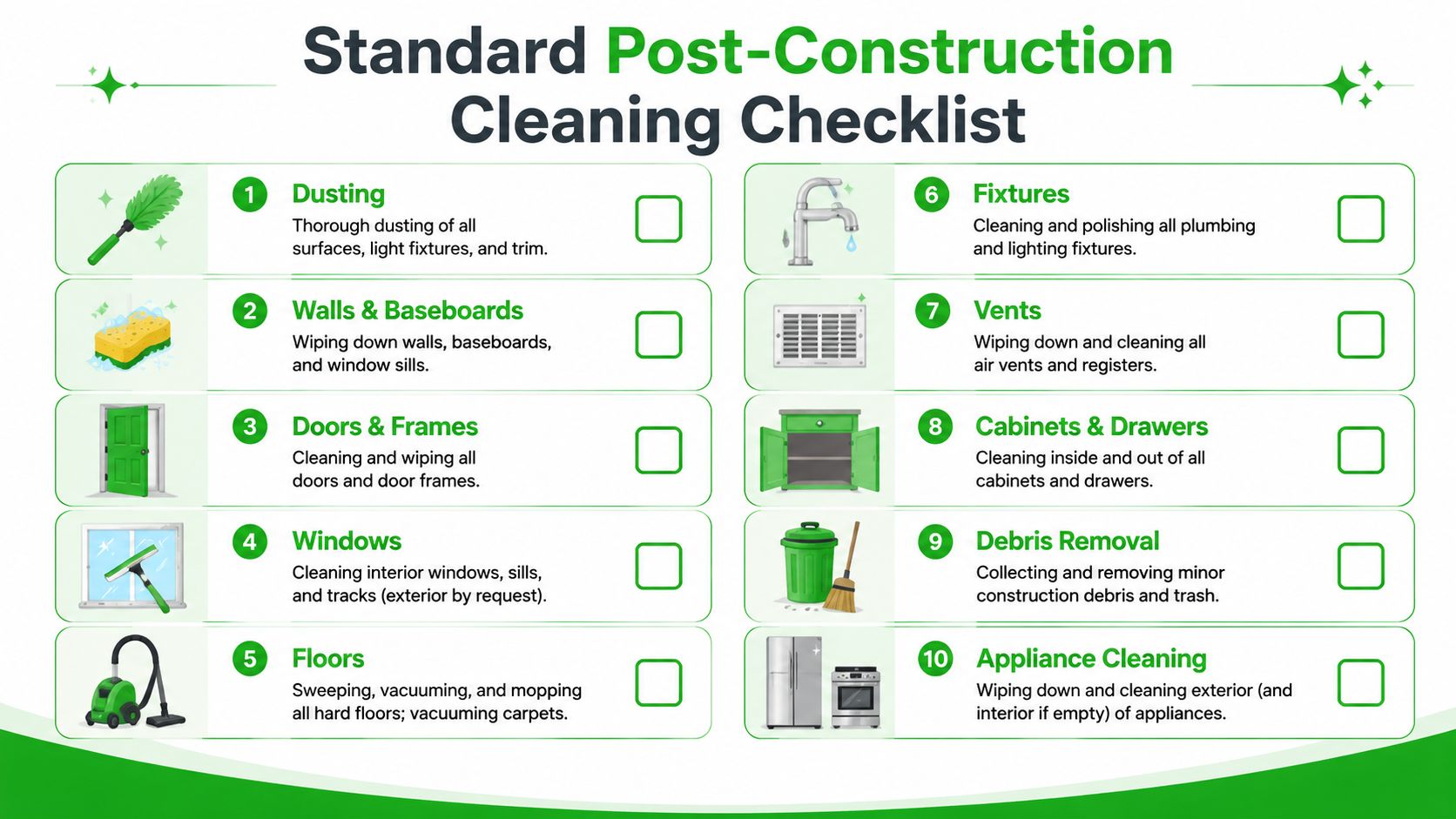 Standard Post-Construction Cleaning Checklist

1 Dusting
Thorough dusting of all surfaces, light fixtures, and trim.

2 Walls & Baseboards
Wiping down walls, baseboards, and window sills.

3 Doors & Frames
Cleaning and wiping all doors and door frames.

4 Windows
Cleaning interior windows, sills, and tracks (exterior by request).

5 Floors
Sweeping, vacuuming, and mopping all hard floors; vacuuming carpets.

6 Fixtures
Cleaning and polishing all plumbing and lighting fixtures.

7 Vents
Wiping down and cleaning all air vents and registers.

8 Cabinets & Drawers
Cleaning inside and out of all cabinets and drawers.

9 Debris Removal
Collecting and removing minor construction debris and trash.

10 Appliance Cleaning
Wiping down and cleaning exterior (and interior if empty) of appliances.